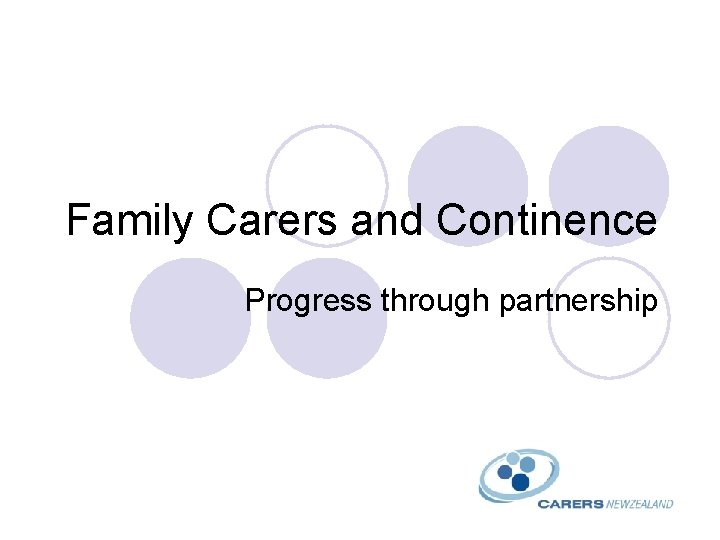 Family Carers and Continence

Progress through partnership

CARERS NEWZEALAND